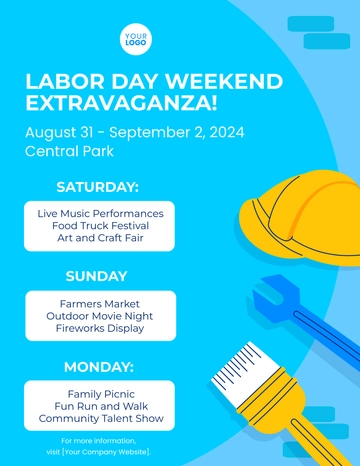 YOUR LOGO

LABOR DAY WEEKEND EXTRAVAGANZA!

August 31 - September 2, 2024
Central Park

SATURDAY:

Live Music Performances
Food Truck Festival
Art and Craft Fair

SUNDAY

Farmers Market
Outdoor Movie Night
Fireworks Display

MONDAY:

Family Picnic
Fun Run and Walk
Community Talent Show

For more information, visit [Your Company Website].